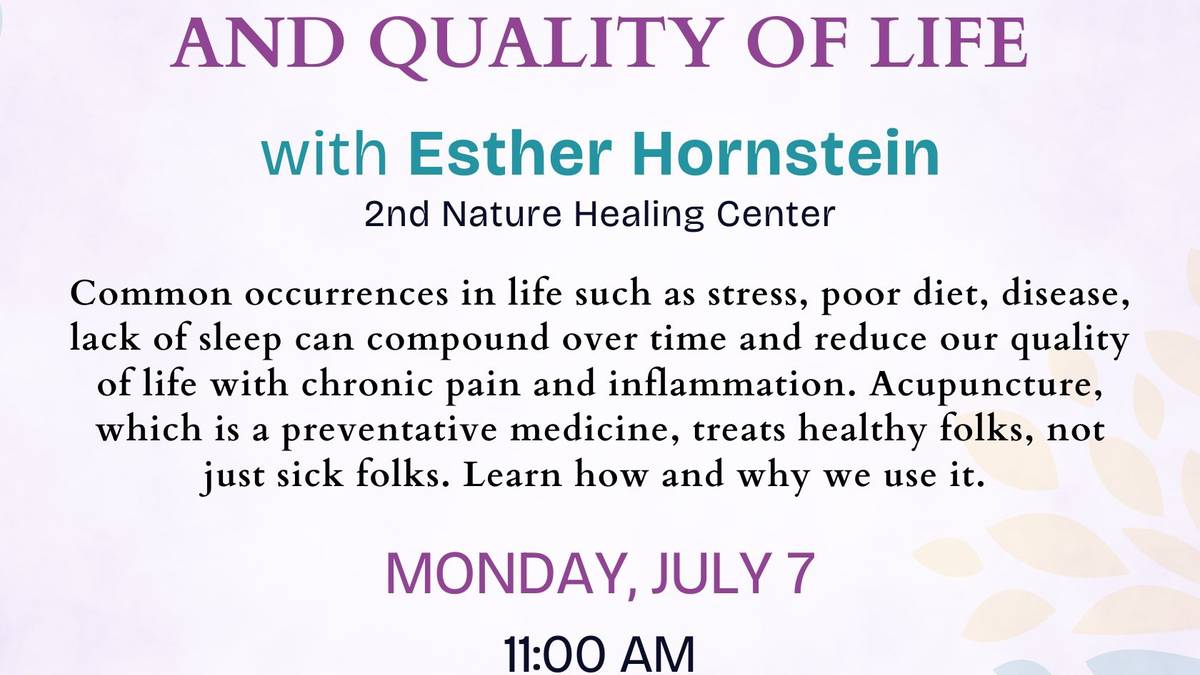 AND QUALITY OF LIFE

with Esther Hornstein
2nd Nature Healing Center

Common occurrences in life such as stress, poor diet, disease, lack of sleep can compound over time and reduce our quality of life with chronic pain and inflammation. Acupuncture, which is a preventative medicine, treats healthy folks, not just sick folks. Learn how and why we use it.

MONDAY, JULY 7
11:00 AM